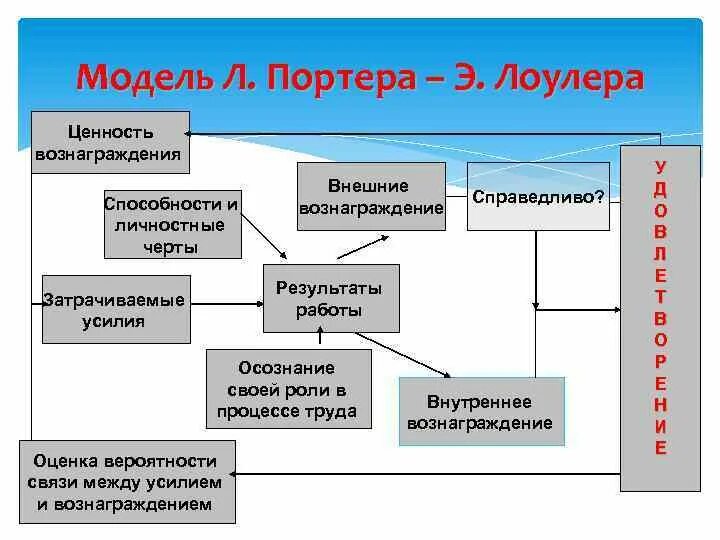 Модель Л. Портера – Э. Лоулера

Ценность вознаграждения

Способности и личностные черты

Внешние вознаграждение

Справедливо?

УДОВЛЕТВОРЕНИЕ

Затрачиваемые усилия

Результаты работы

Осознание своей роли в процессе труда

Внутреннее вознаграждение

Оценка вероятности связи между усилием и вознаграждением